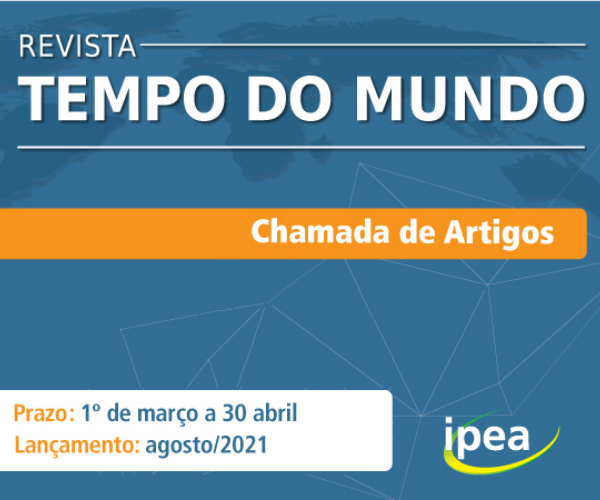 REVISTA
TEMPO DO MUNDO

Chamada de Artigos

Prazo: 1º de março a 30 abril
Lançamento: agosto/2021

ipea